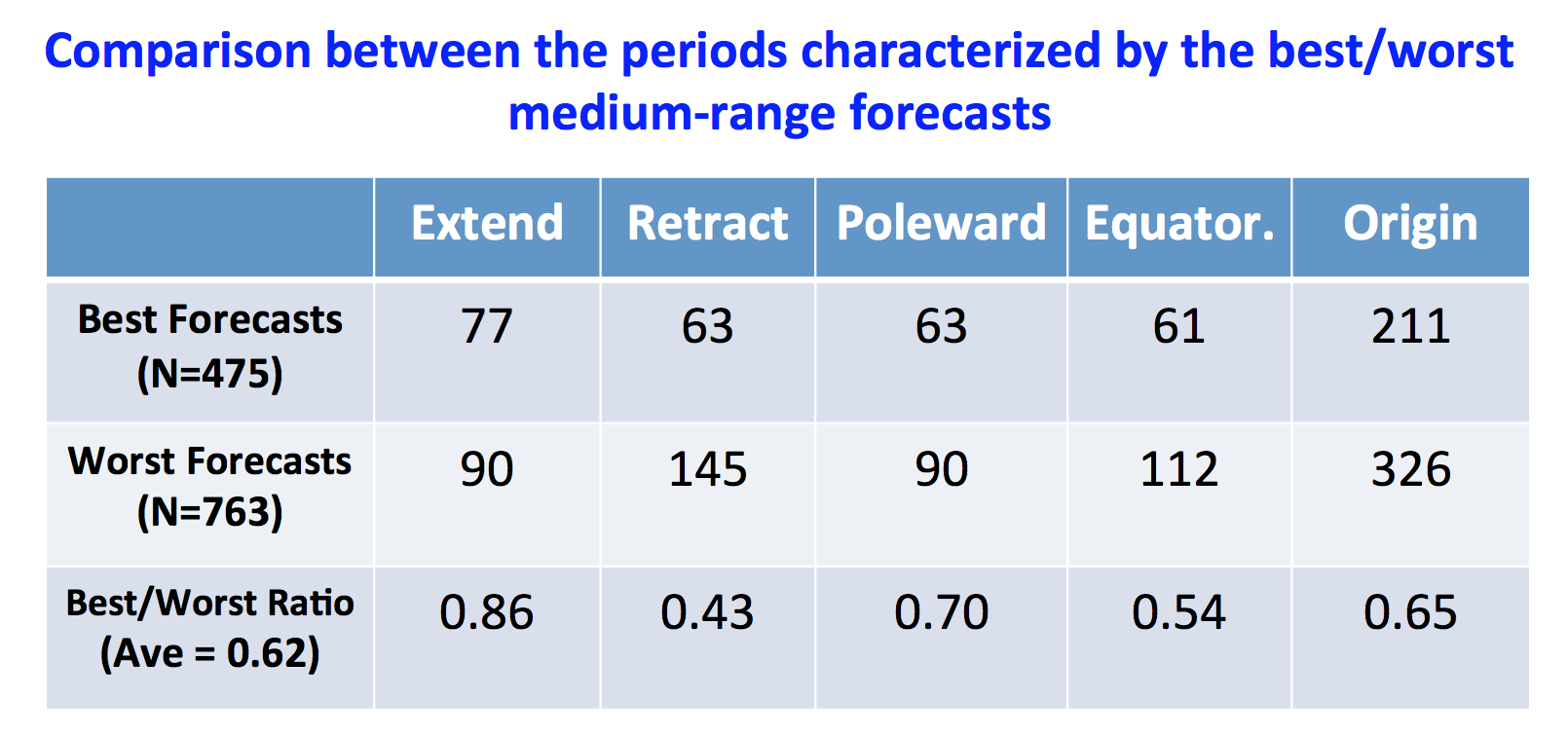 Comparison between the periods characterized by the best/worst medium-range forecasts

| | Extend | Retract | Poleward | Equator. | Origin |
|---|---|---|---|---|---|
| Best Forecasts (N=475) | 77 | 63 | 63 | 61 | 211 |
| Worst Forecasts (N=763) | 90 | 145 | 90 | 112 | 326 |
| Best/Worst Ratio (Ave = 0.62) | 0.86 | 0.43 | 0.70 | 0.54 | 0.65 |